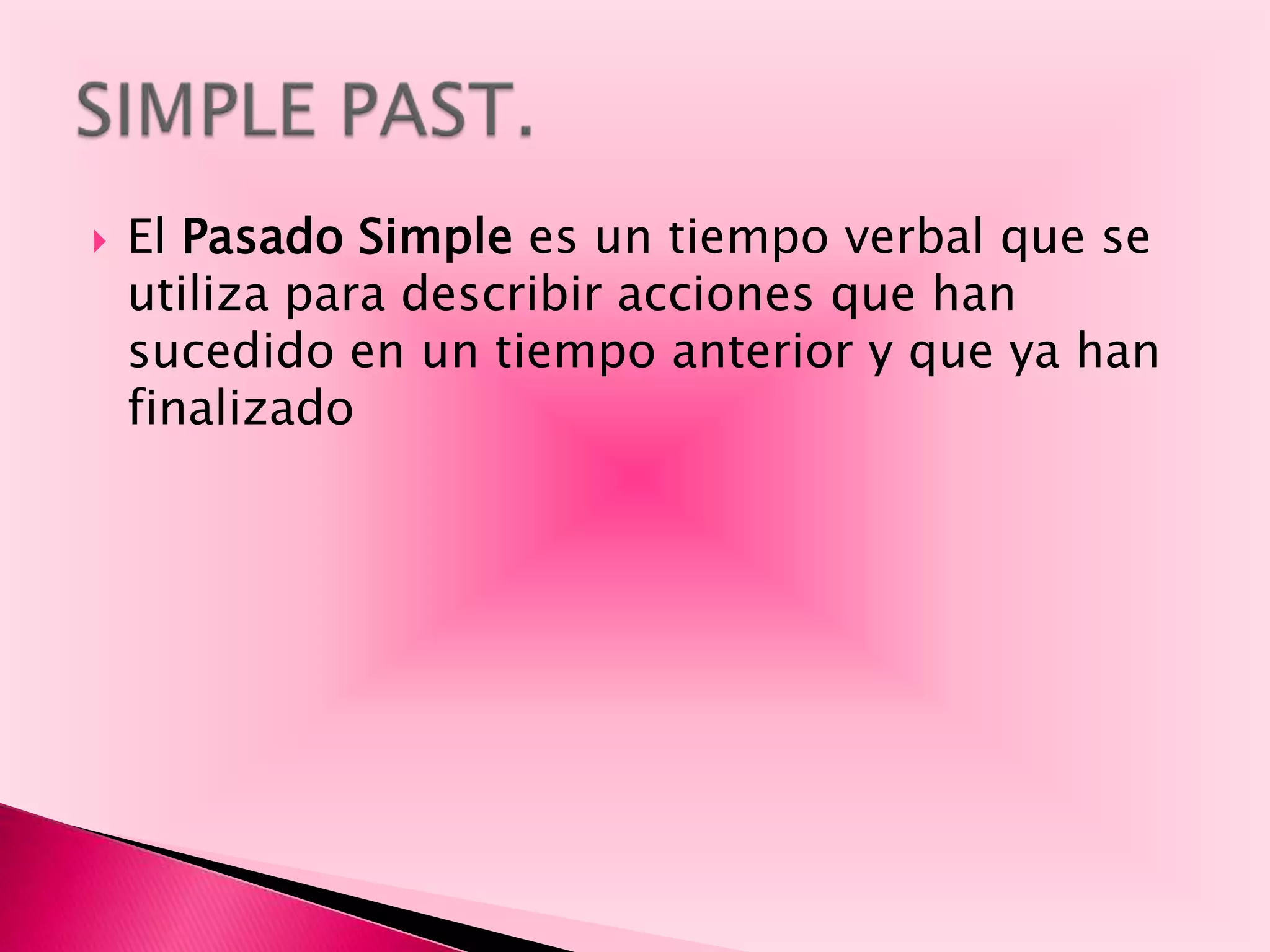 SIMPLE PAST.

El Pasado Simple es un tiempo verbal que se utiliza para describir acciones que han sucedido en un tiempo anterior y que ya han finalizado